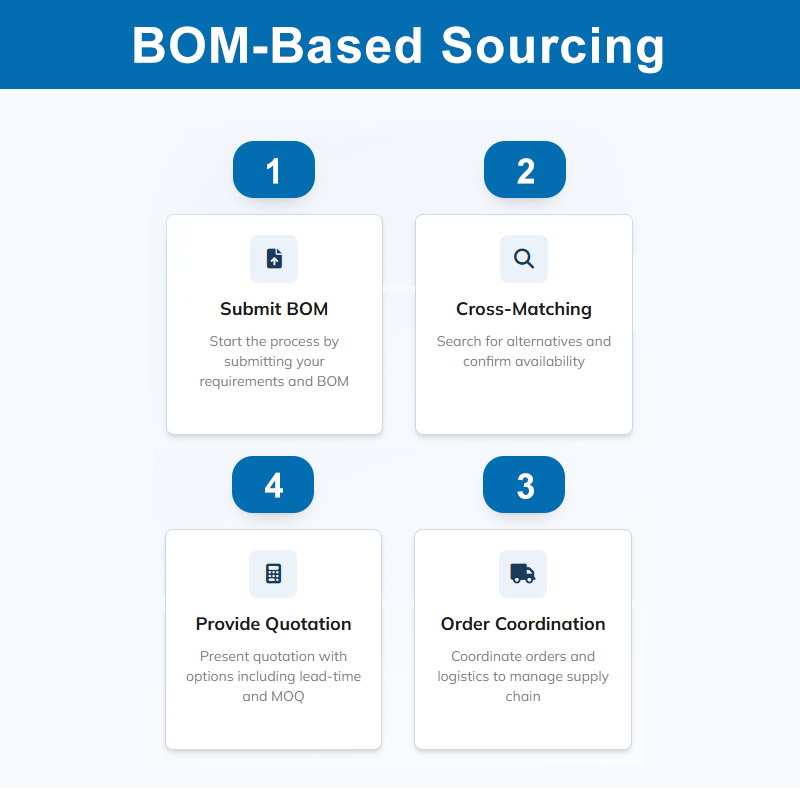 BOM-Based Sourcing

1

Submit BOM

Start the process by submitting your requirements and BOM

2

Cross-Matching

Search for alternatives and confirm availability

4

Provide Quotation

Present quotation with options including lead-time and MOQ

3

Order Coordination

Coordinate orders and logistics to manage supply chain